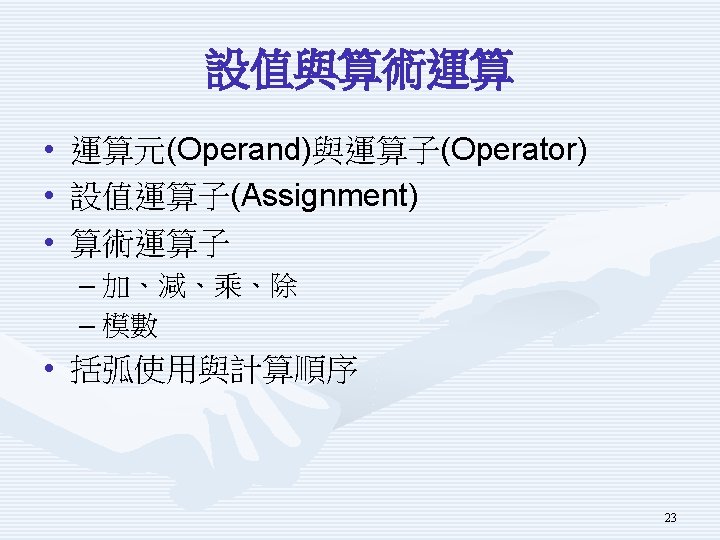 設值與算術運算

• 運算元(Operand)與運算子(Operator)
• 設值運算子(Assignment)
• 算術運算子
– 加、減、乘、除
– 模數
• 括弧使用與計算順序

23